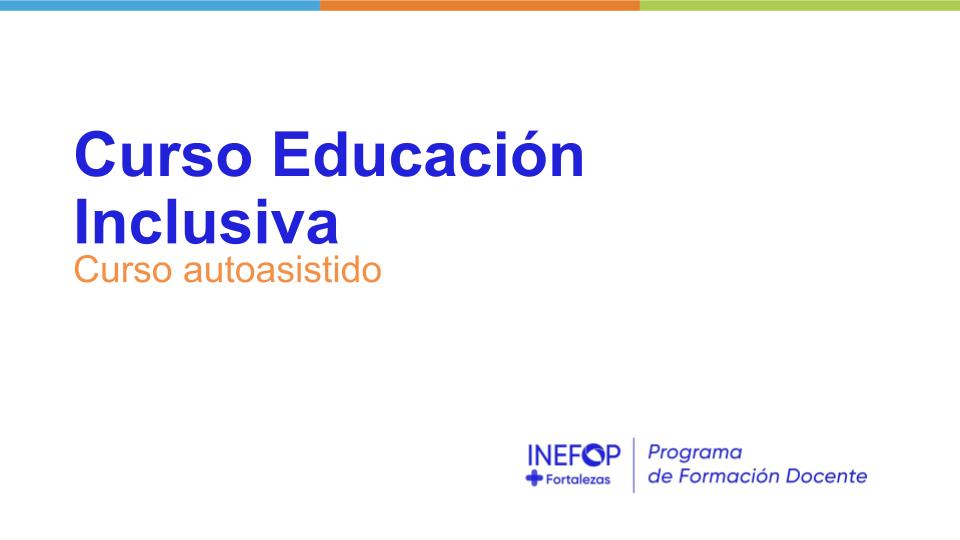 Curso Educación Inclusiva
Curso autoasistido

INEFOP
Fortalezas

Programa de Formación Docente